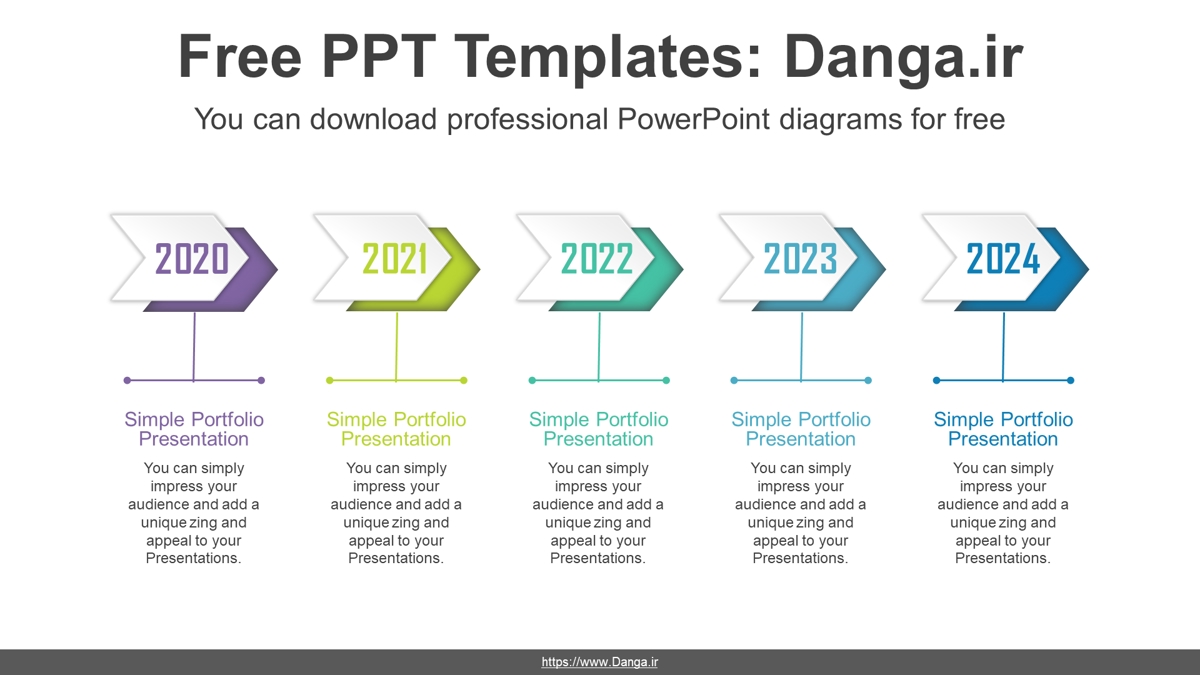 Free PPT Templates: Danga.ir

You can download professional PowerPoint diagrams for free

2020

Simple Portfolio Presentation

You can simply impress your audience and add a unique zing and appeal to your Presentations.

2021

Simple Portfolio Presentation

You can simply impress your audience and add a unique zing and appeal to your Presentations.

2022

Simple Portfolio Presentation

You can simply impress your audience and add a unique zing and appeal to your Presentations.

2023

Simple Portfolio Presentation

You can simply impress your audience and add a unique zing and appeal to your Presentations.

2024

Simple Portfolio Presentation

You can simply impress your audience and add a unique zing and appeal to your Presentations.

https://www.Danga.ir